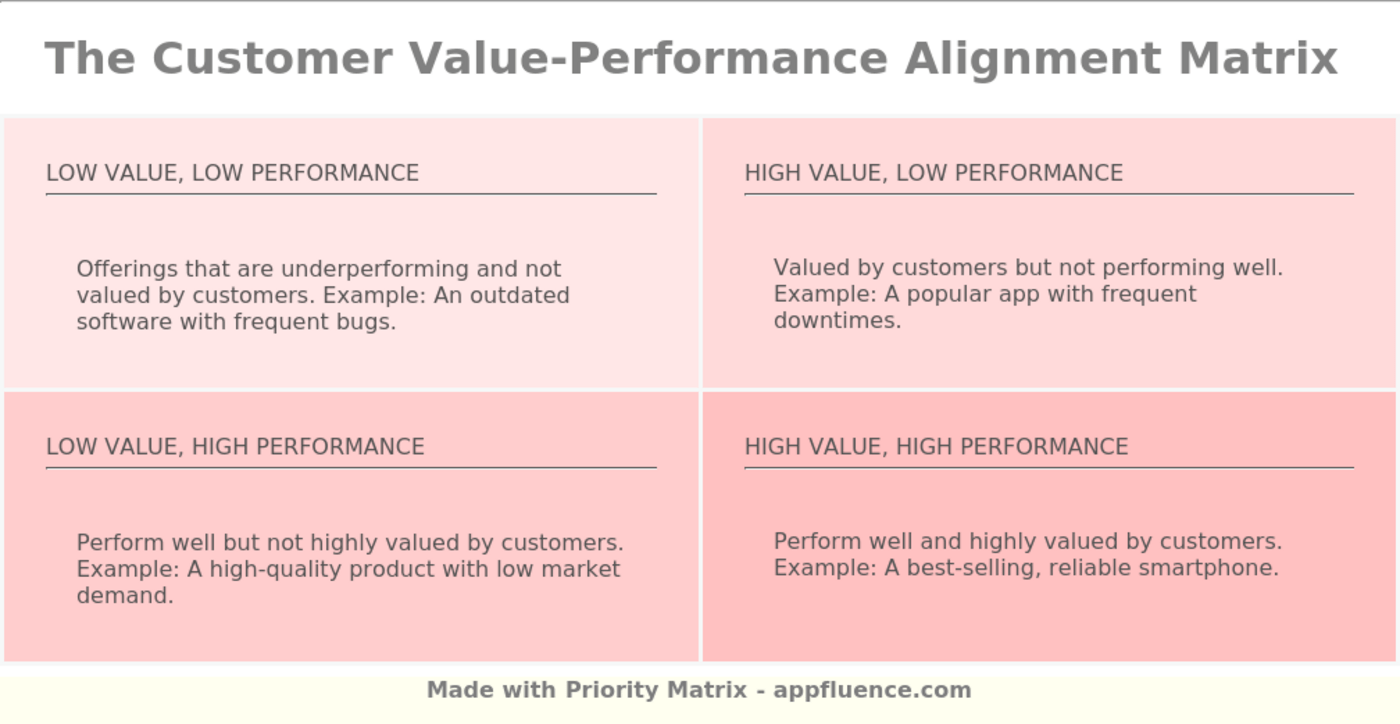 The Customer Value-Performance Alignment Matrix

LOW VALUE, LOW PERFORMANCE

Offerings that are underperforming and not valued by customers. Example: An outdated software with frequent bugs.

HIGH VALUE, LOW PERFORMANCE

Valued by customers but not performing well. Example: A popular app with frequent downtimes.

LOW VALUE, HIGH PERFORMANCE

Perform well but not highly valued by customers. Example: A high-quality product with low market demand.

HIGH VALUE, HIGH PERFORMANCE

Perform well and highly valued by customers. Example: A best-selling, reliable smartphone.

Made with Priority Matrix - appfluence.com